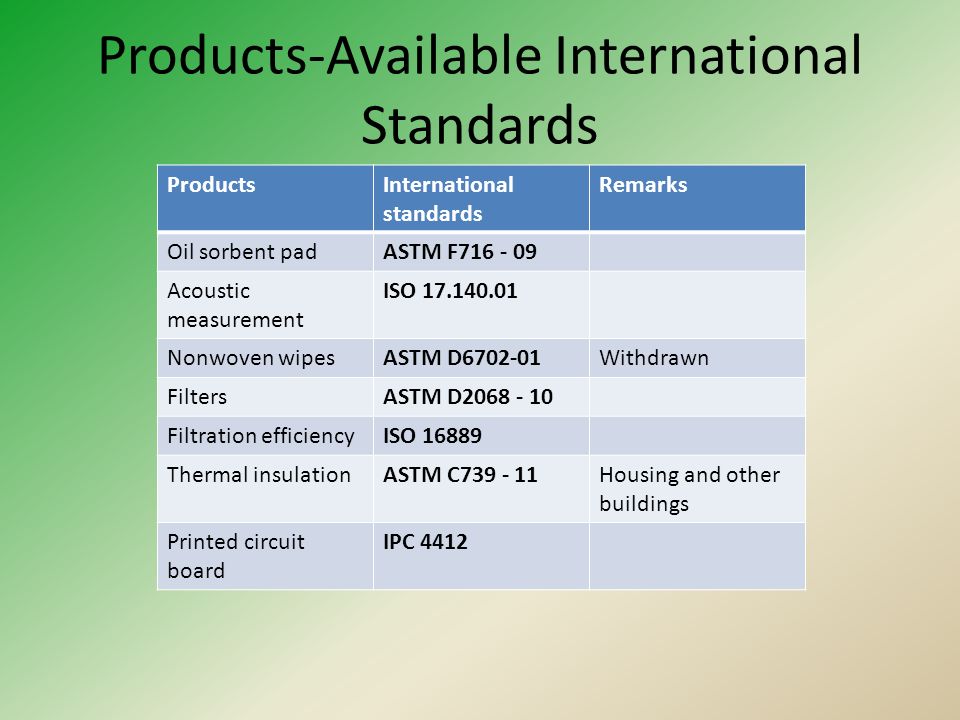 Products-Available International Standards

| Products | International standards | Remarks |
|---|---|---|
| Oil sorbent pad | ASTM F716 - 09 | |
| Acoustic measurement | ISO 17.140.01 | |
| Nonwoven wipes | ASTM D6702-01 | Withdrawn |
| Filters | ASTM D2068 - 10 | |
| Filtration efficiency | ISO 16889 | |
| Thermal insulation | ASTM C739 - 11 | Housing and other buildings |
| Printed circuit board | IPC 4412 | |